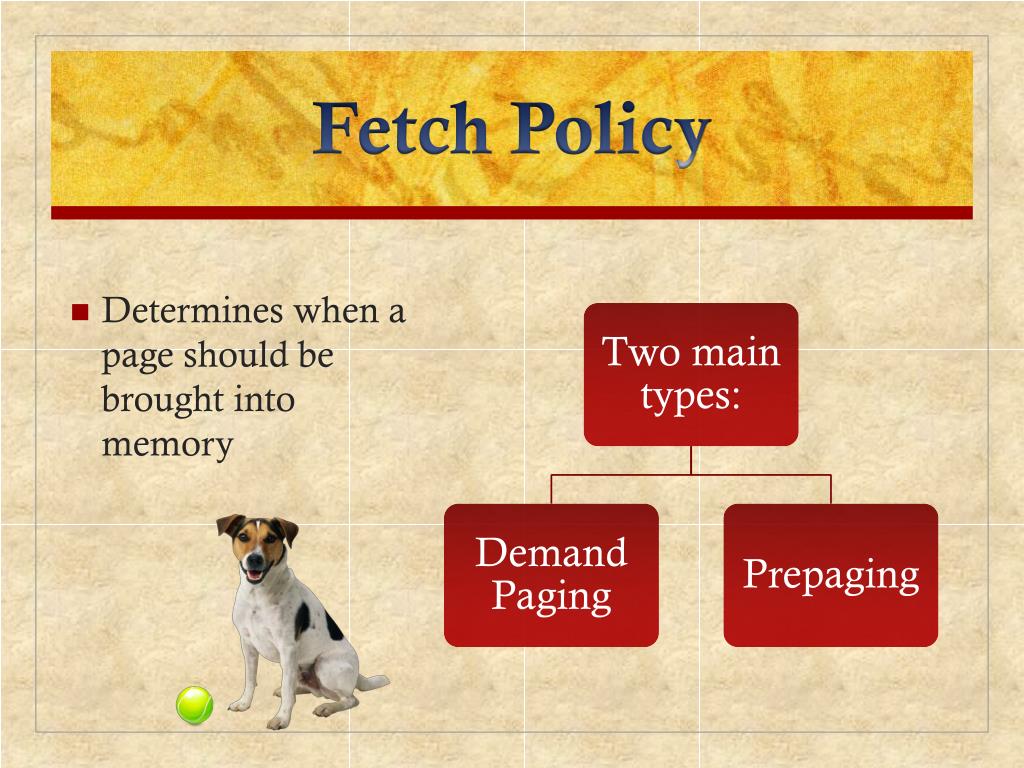 Fetch Policy

Determines when a page should be brought into memory

Two main types:

Demand Paging

Prepaging